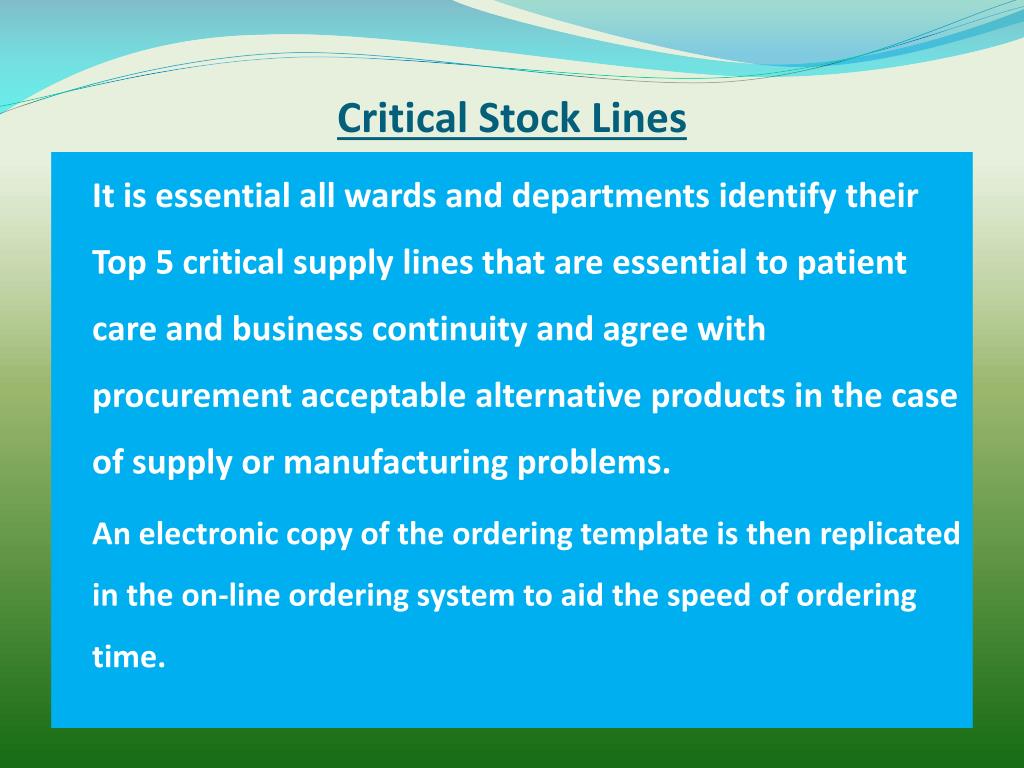 Critical Stock Lines

It is essential all wards and departments identify their Top 5 critical supply lines that are essential to patient care and business continuity and agree with procurement acceptable alternative products in the case of supply or manufacturing problems.

An electronic copy of the ordering template is then replicated in the on-line ordering system to aid the speed of ordering time.